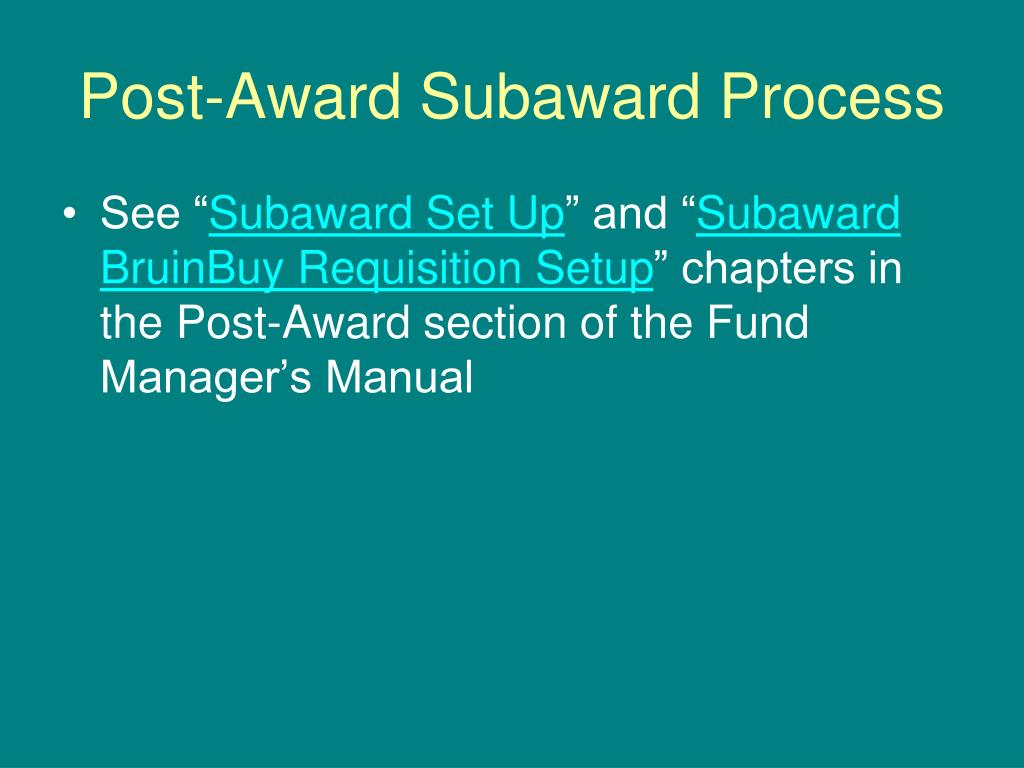 Post-Award Subaward Process

• See “Subaward Set Up” and “Subaward BruinBuy Requisition Setup” chapters in the Post-Award section of the Fund Manager’s Manual